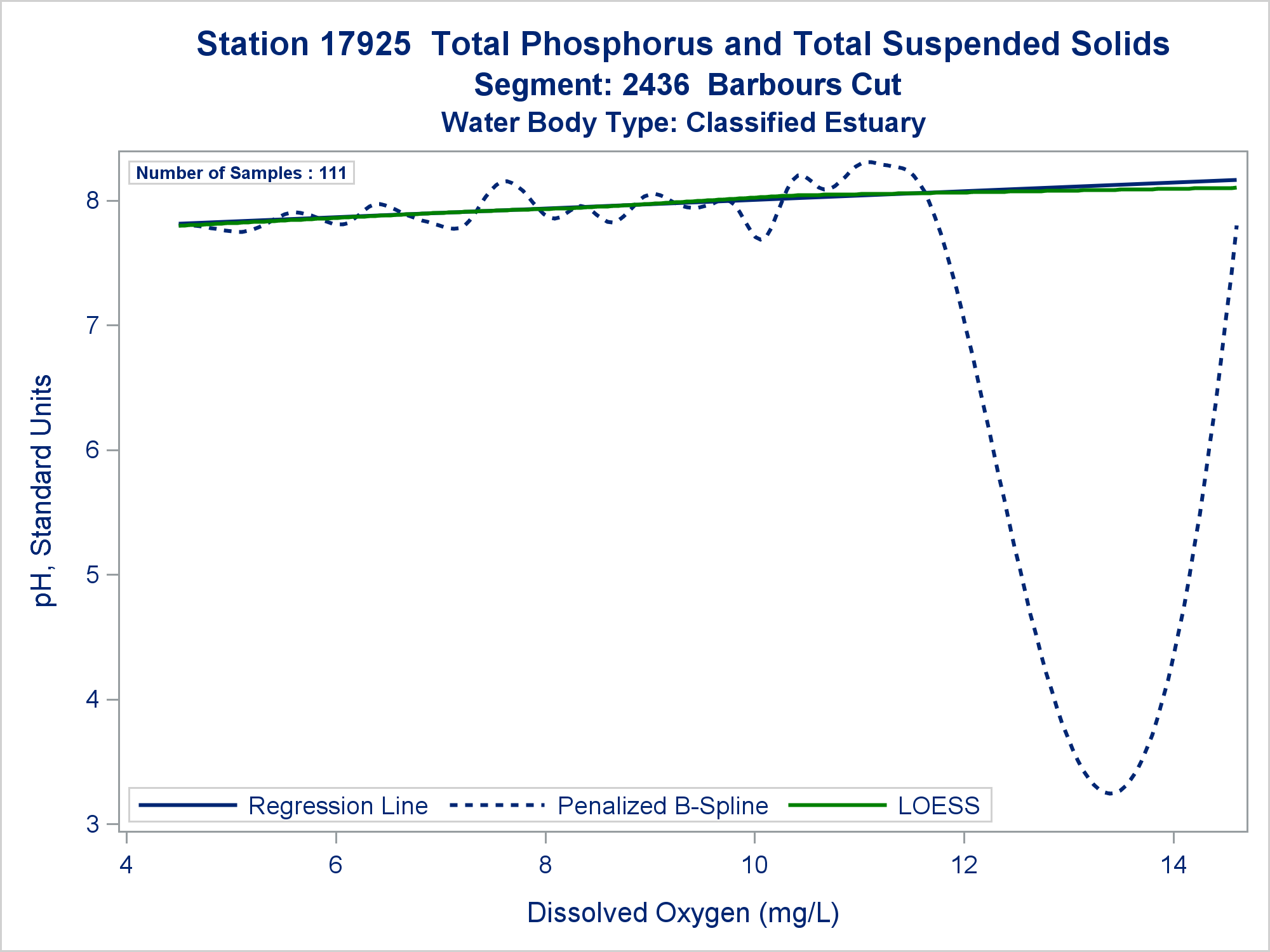 Station 17925  Total Phosphorus and Total Suspended Solids
Segment: 2436  Barbours Cut
Water Body Type: Classified Estuary

Number of Samples : 111

pH, Standard Units

8
7
6
5
4
3

Regression Line   Penalized B-Spline   LOESS

4
6
8
10
12
14

Dissolved Oxygen (mg/L)